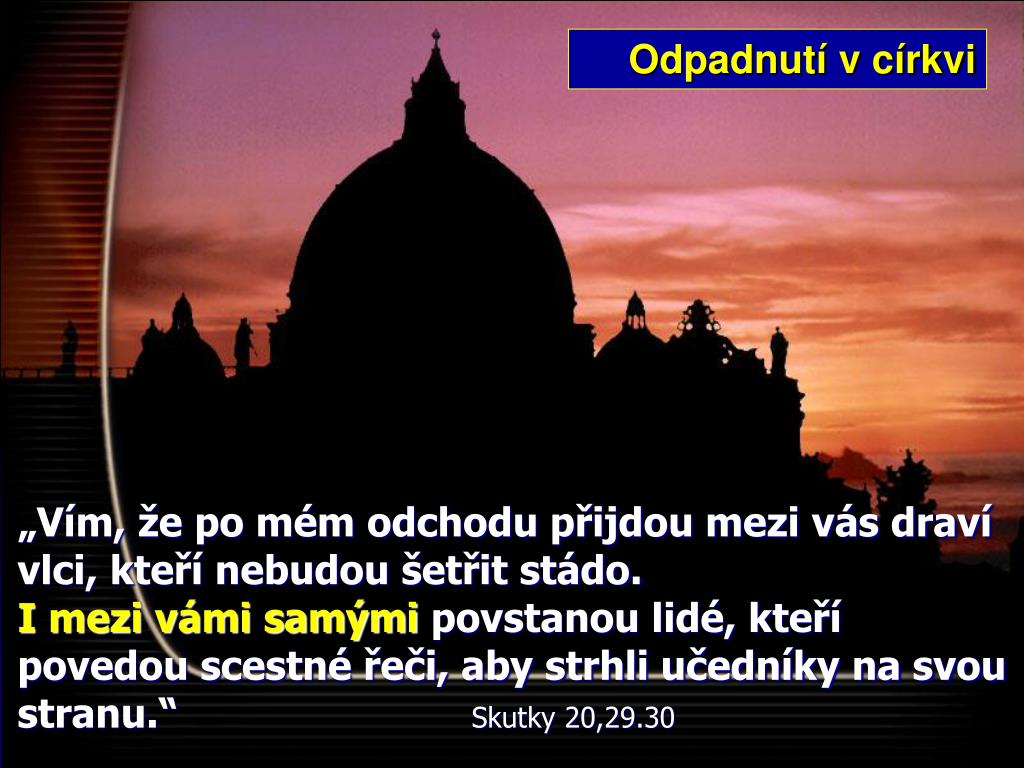 Odpadnutí v církvi

„Vím, že po mém odchodu přijdou mezi vás draví vlci, kteří nebudou šetřit stádo.
I mezi vámi samými povstanou lidé, kteří povedou scestné řeči, aby strhli učedníky na svou stranu.“ Skutky 20,29.30